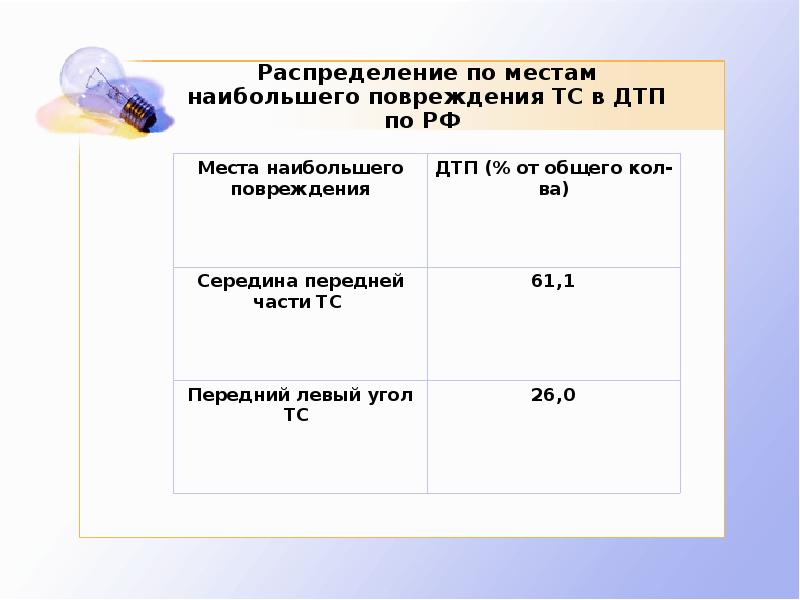 Распределение по местам наибольшего повреждения ТС в ДТП по РФ

| Места наибольшего повреждения | ДТП (% от общего кол-ва) |
|---|---|
| Середина передней части ТС | 61,1 |
| Передний левый угол ТС | 26,0 |